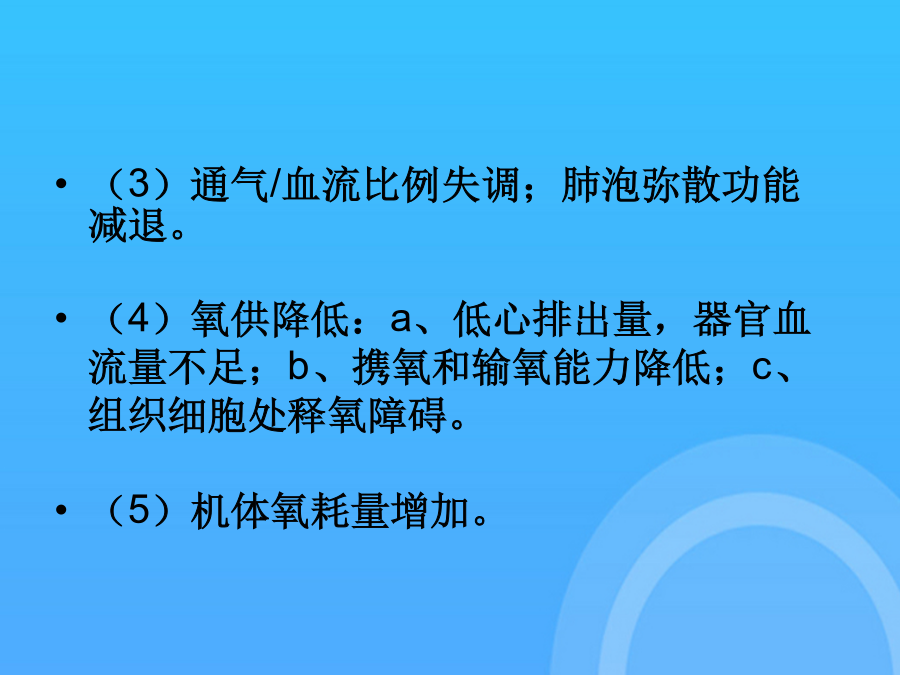 • （3）通气/血流比例失调；肺泡弥散功能减退。

• （4）氧供降低：a、低心排出量，器官血流量不足；b、携氧和输氧能力降低；c、组织细胞处释氧障碍。

• （5）机体氧耗量增加。